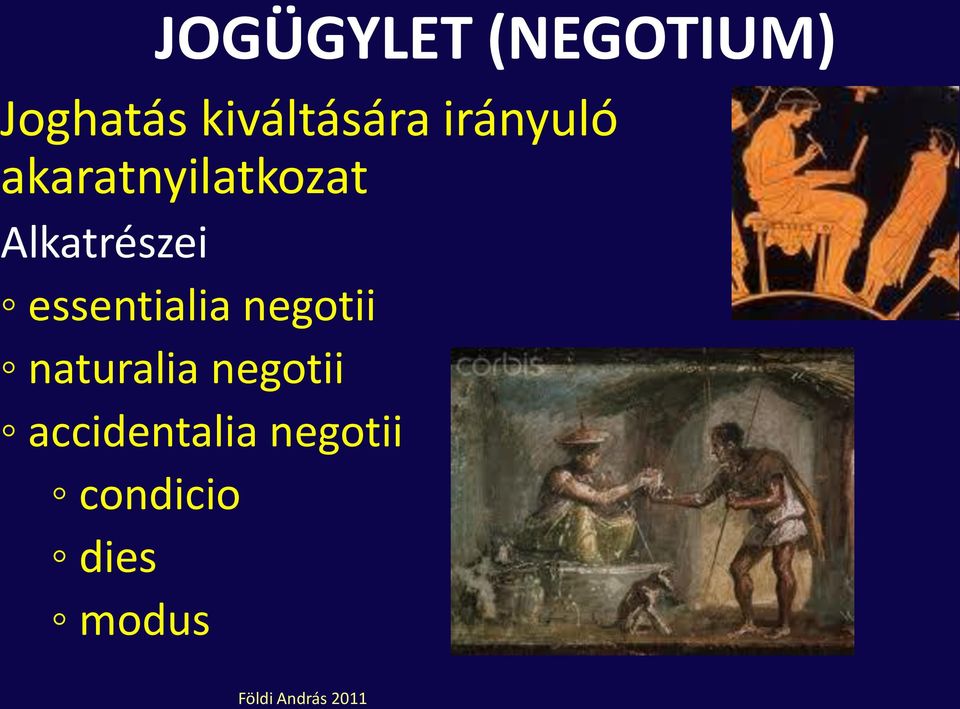 JOGÜGYLET (NEGOTIUM)

Joghatás kiváltására irányuló akaratnyilatkozat

Alkatrészei

◦ essentialia negotii
◦ naturalia negotii
◦ accidentalia negotii
  ◦ condicio
  ◦ dies
  ◦ modus

corbis

Földi András 2011